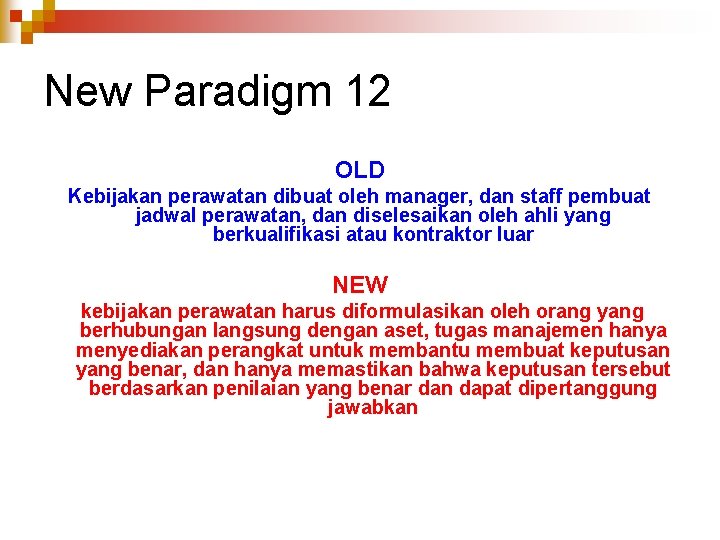 New Paradigm 12

OLD

Kebijakan perawatan dibuat oleh manager, dan staff pembuat jadwal perawatan, dan diselesaikan oleh ahli yang berkualifikasi atau kontraktor luar

NEW

kebijakan perawatan harus diformulasikan oleh orang yang berhubungan langsung dengan aset, tugas manajemen hanya menyediakan perangkat untuk membantu membuat keputusan yang benar, dan hanya memastikan bahwa keputusan tersebut berdasarkan penilaian yang benar dan dapat dipertanggung jawabkan